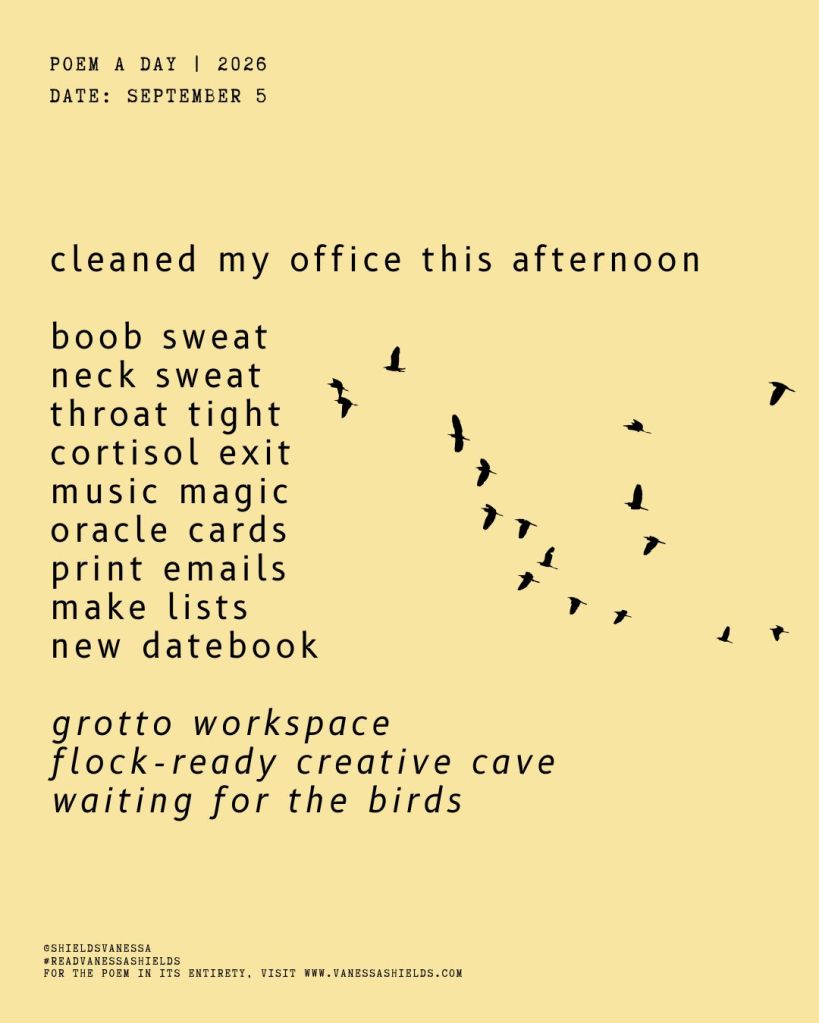 POEM A DAY | 2026
DATE: SEPTEMBER 5

cleaned my office this afternoon

boob sweat
neck sweat
throat tight
cortisol exit
music magic
oracle cards
print emails
make lists
new datebook

grotto workspace
flock-ready creative cave
waiting for the birds

@SHIELDSVANESSA
#READVANESSASHIELDS
FOR THE POEM IN ITS ENTIRETY, VISIT WWW.VANESSASHIELDS.COM